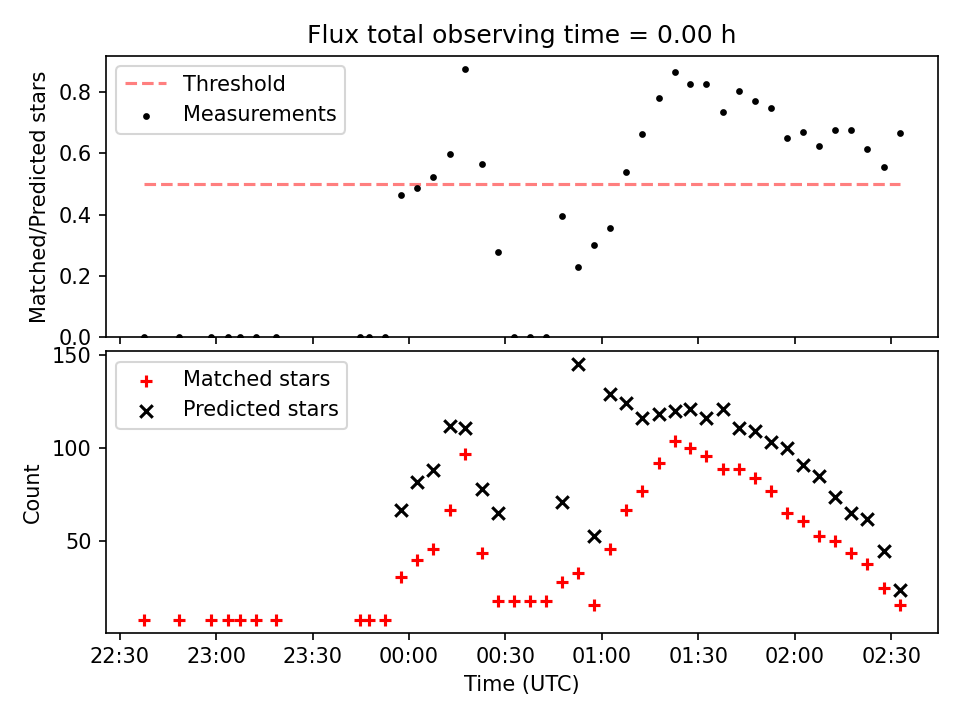 Flux total observing time = 0.00 h

Threshold
Measurements

Matched/Predicted stars

0.8
0.6
0.4
0.2
0.0

Matched stars
Predicted stars

Count

150
100
50

22:30 23:00 23:30 00:00 00:30 01:00 01:30 02:00 02:30

Time (UTC)